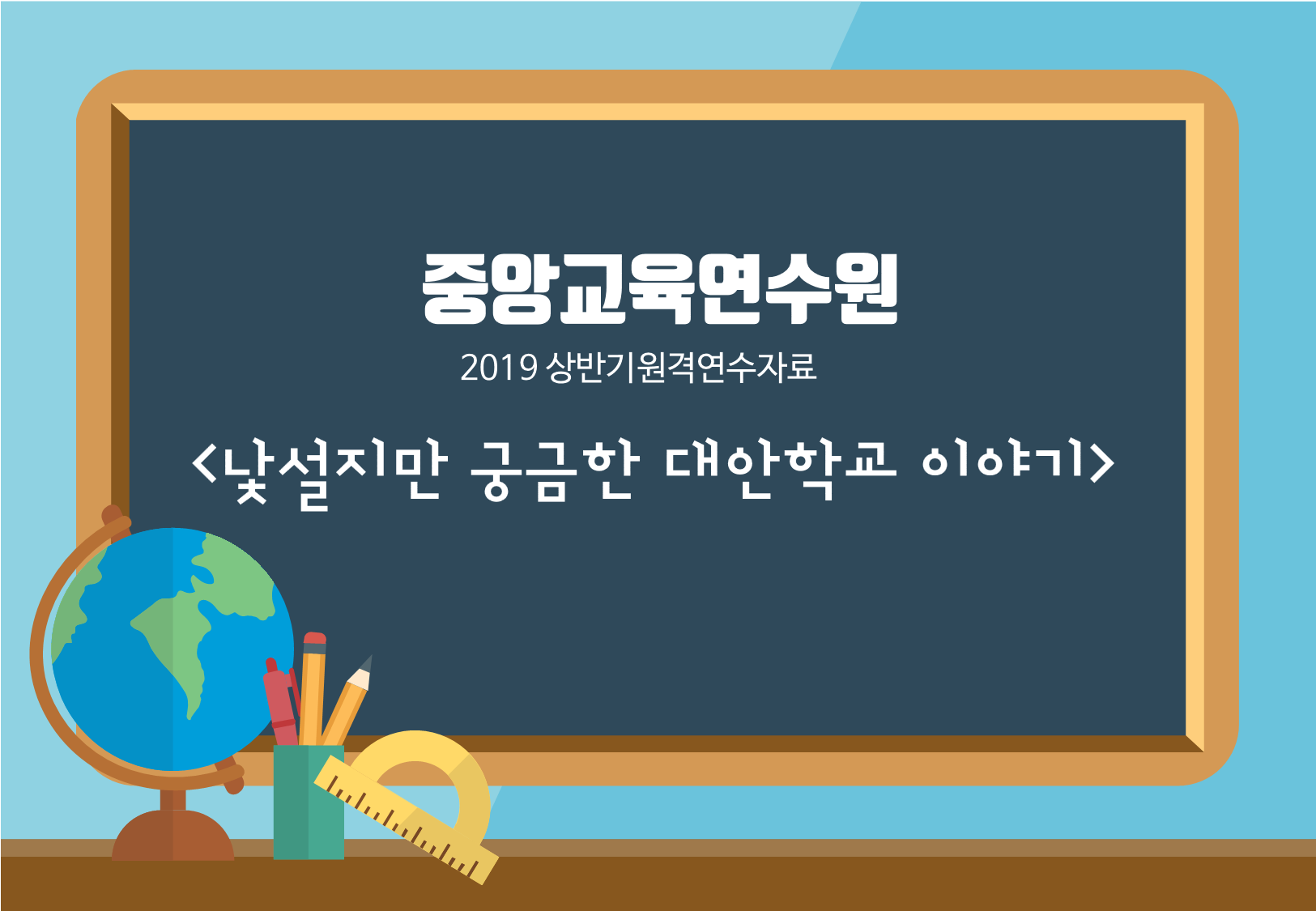 중앙교육연수원

2019 상반기원격연수자료

<낯설지만 궁금한 대안학교 이야기>